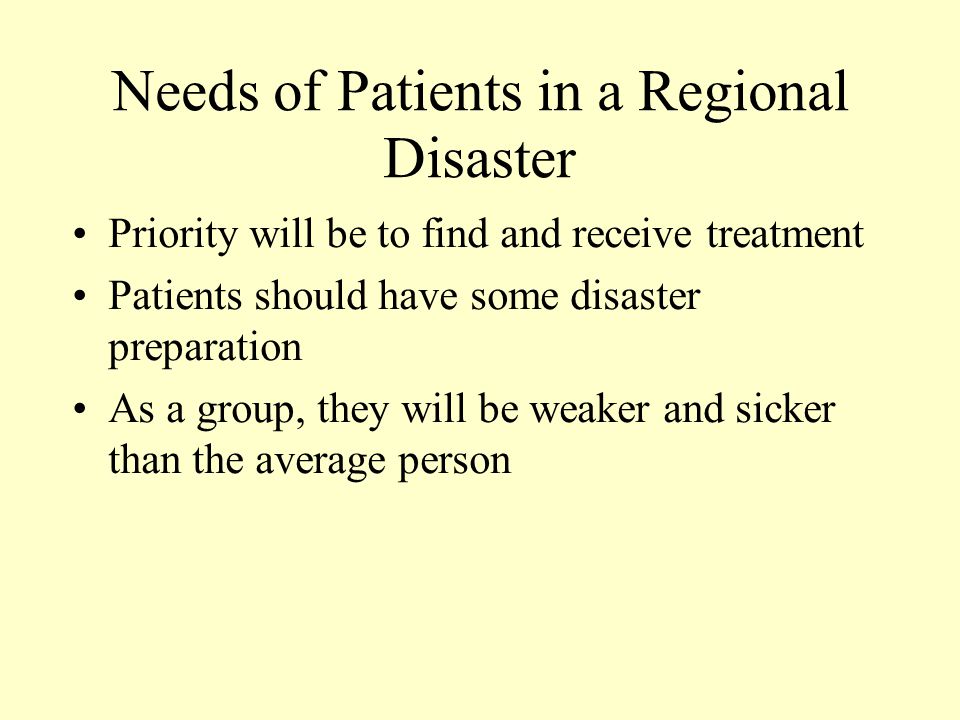 Needs of Patients in a Regional Disaster

• Priority will be to find and receive treatment
• Patients should have some disaster preparation
• As a group, they will be weaker and sicker than the average person